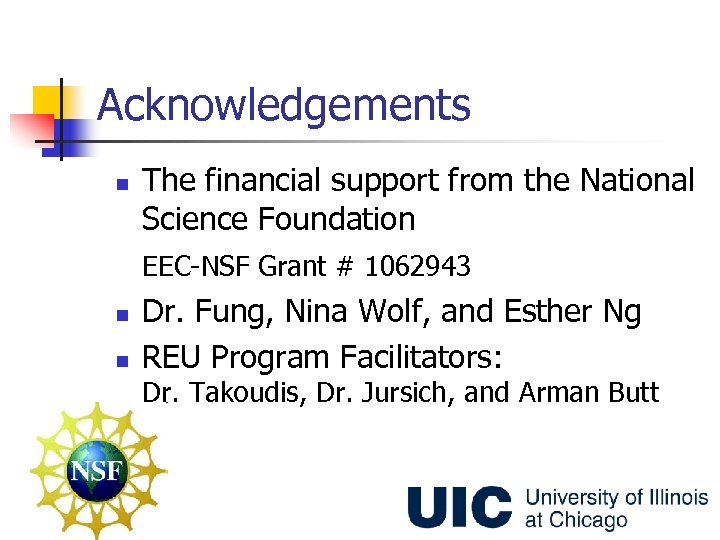 Acknowledgements

- The financial support from the National Science Foundation

EEC-NSF Grant # 1062943

- Dr. Fung, Nina Wolf, and Esther Ng
- REU Program Facilitators:
Dr. Takoudis, Dr. Jursich, and Arman Butt

NSF

UIC University of Illinois at Chicago